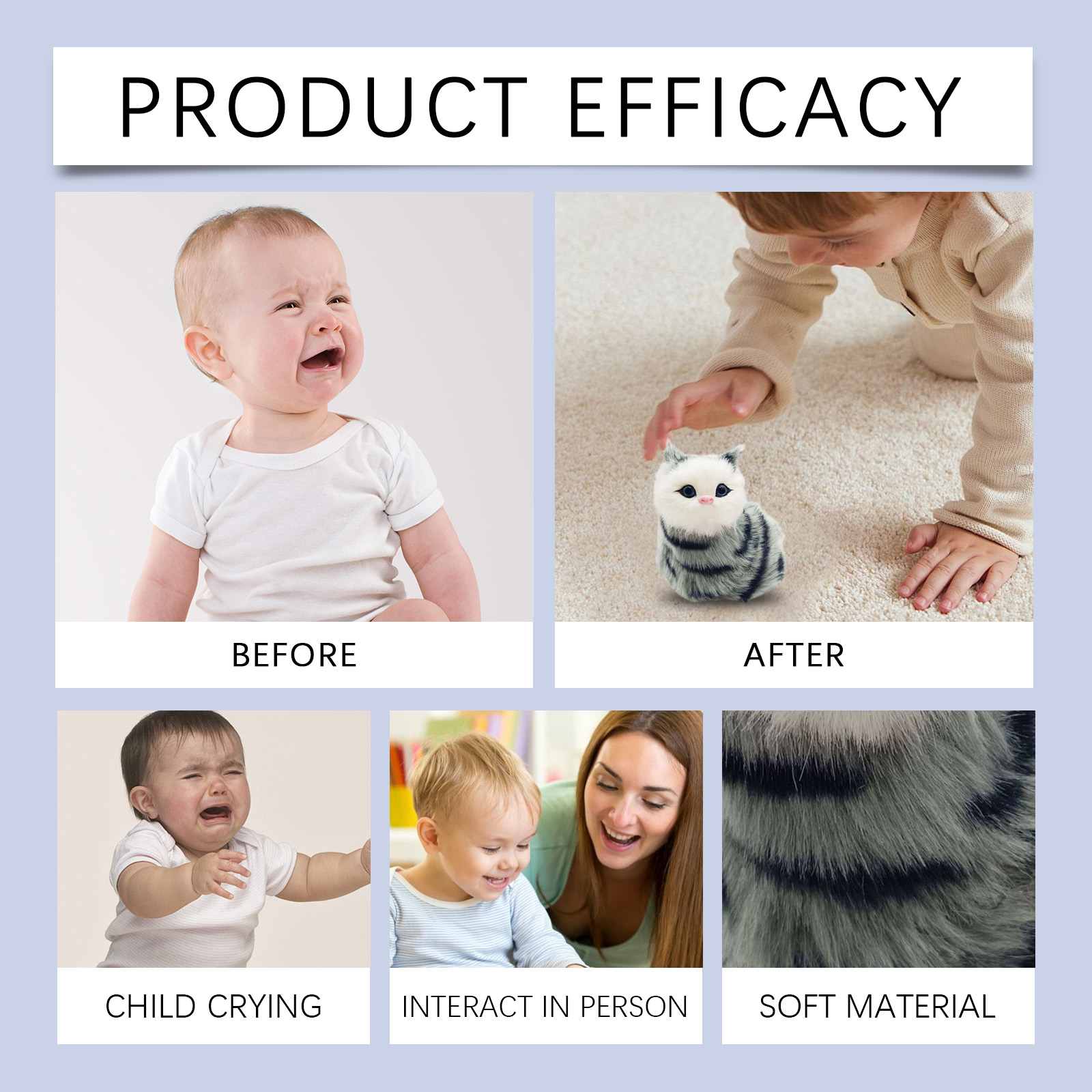 PRODUCT EFFICACY

BEFORE

AFTER

CHILD CRYING

INTERACT IN PERSON

SOFT MATERIAL